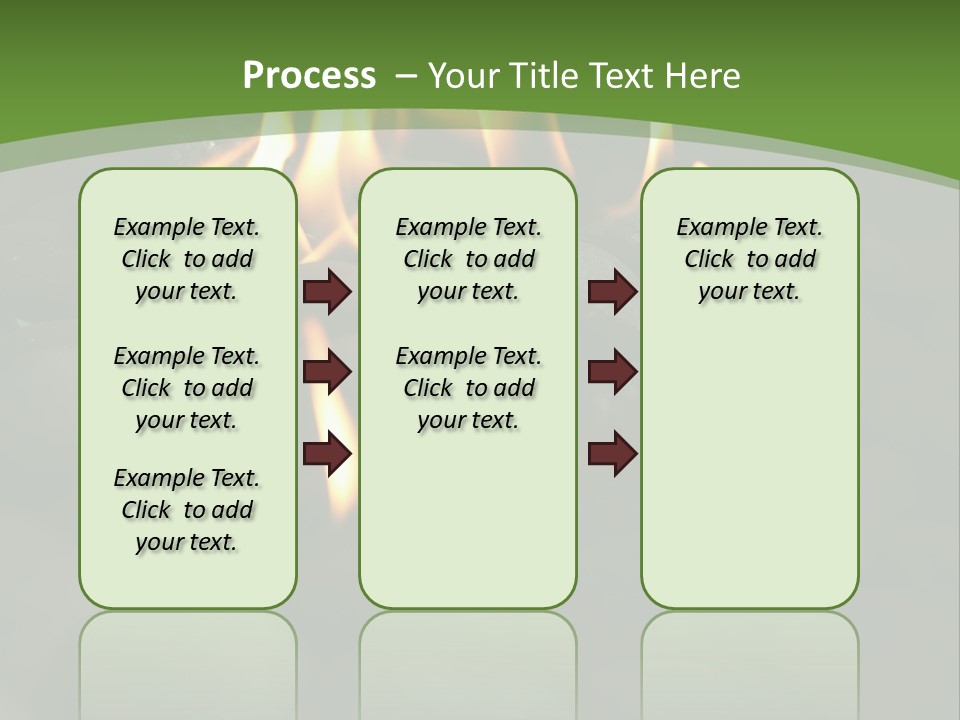 Process – Your Title Text Here

Example Text. Click to add your text.

Example Text. Click to add your text.

Example Text. Click to add your text.

Example Text. Click to add your text.

Example Text. Click to add your text.

Example Text. Click to add your text.